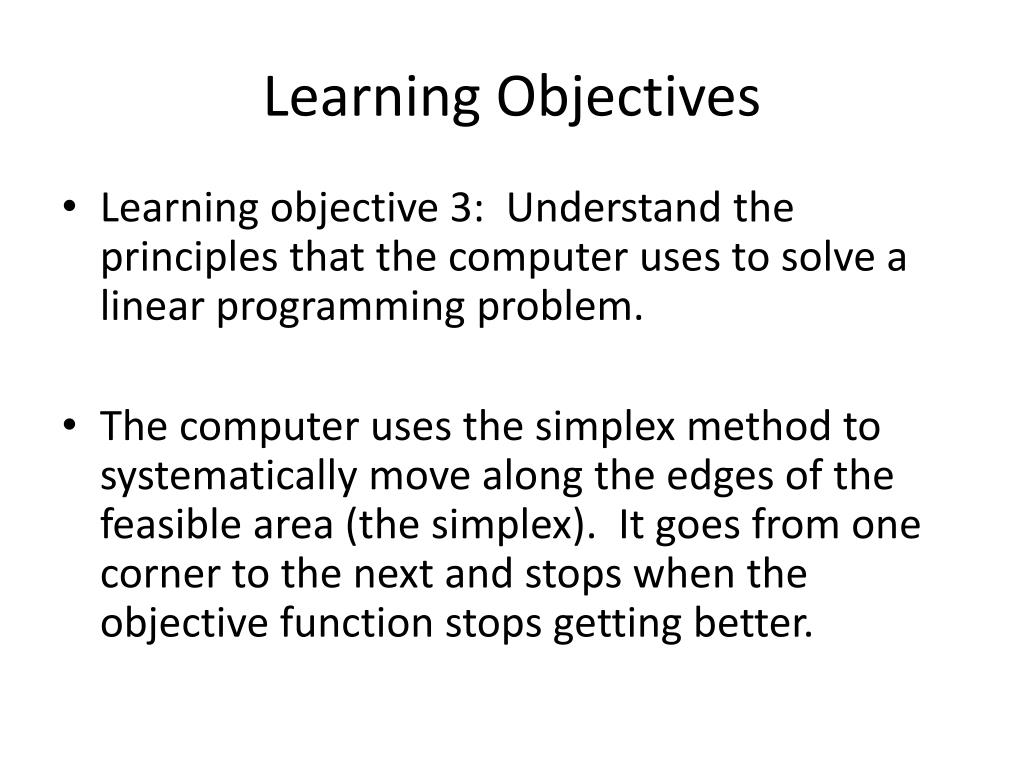 Learning Objectives

• Learning objective 3: Understand the principles that the computer uses to solve a linear programming problem.

• The computer uses the simplex method to systematically move along the edges of the feasible area (the simplex). It goes from one corner to the next and stops when the objective function stops getting better.